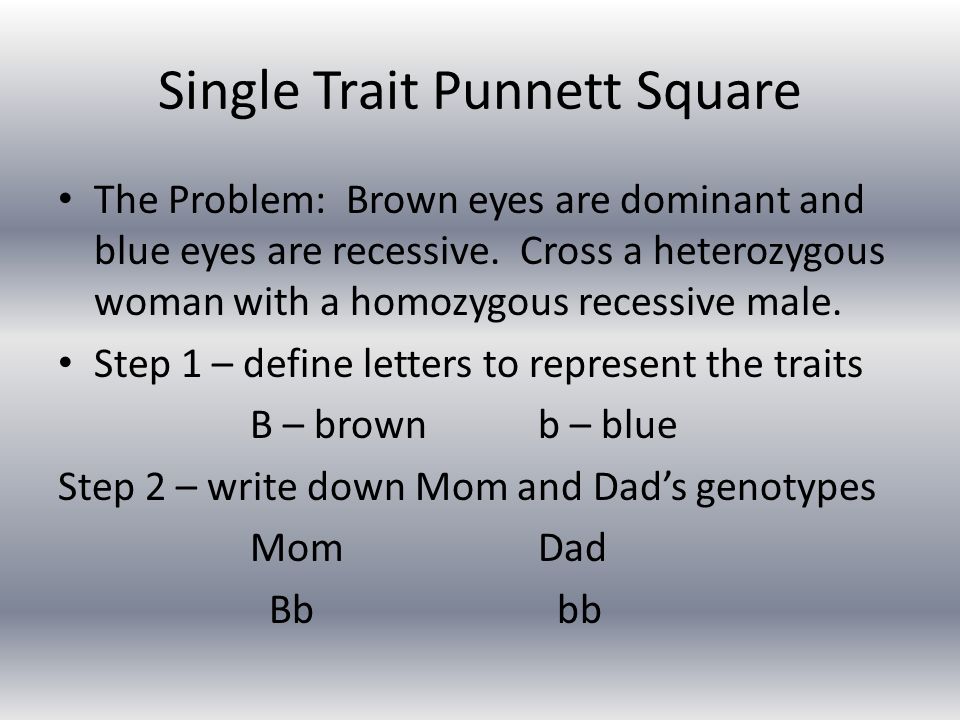 Single Trait Punnett Square

• The Problem: Brown eyes are dominant and blue eyes are recessive. Cross a heterozygous woman with a homozygous recessive male.

• Step 1 – define letters to represent the traits

B – brown b – blue

Step 2 – write down Mom and Dad's genotypes

Mom Dad

Bb bb